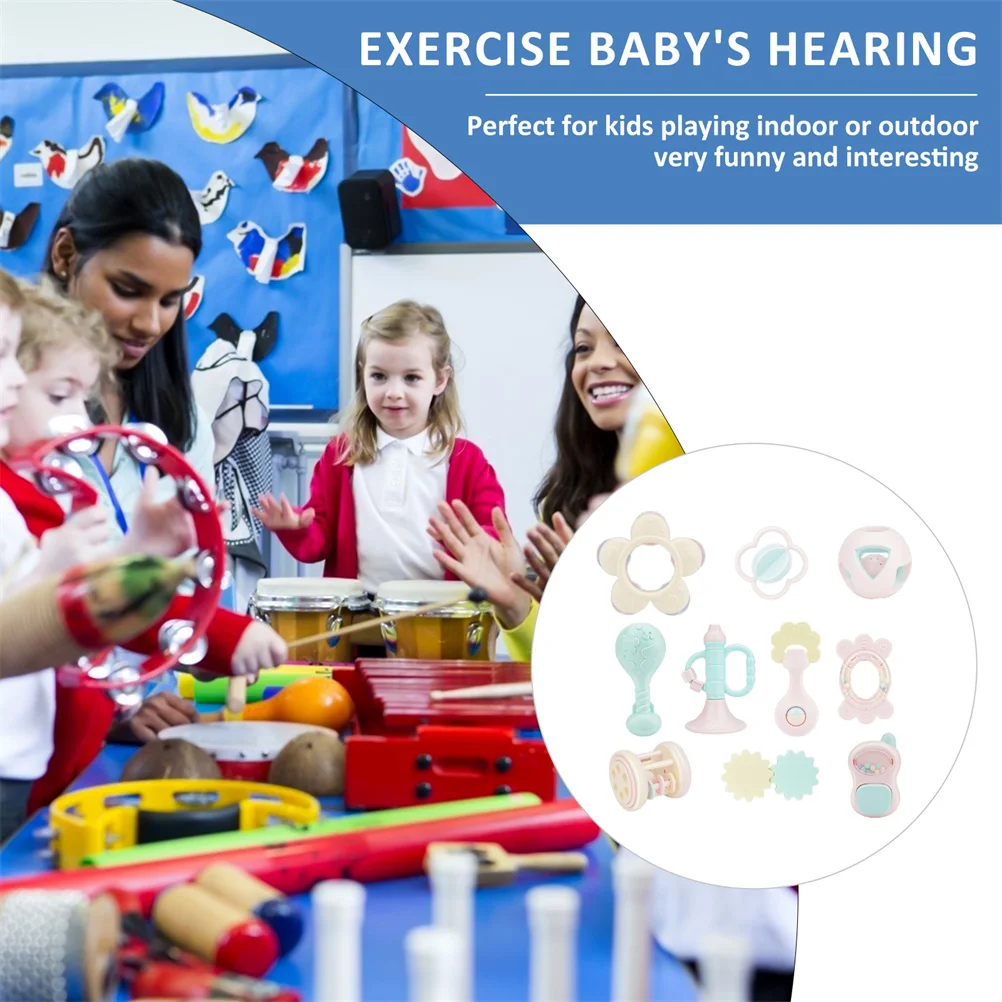 EXERCISE BABY'S HEARING

Perfect for kids playing indoor or outdoor very funny and interesting